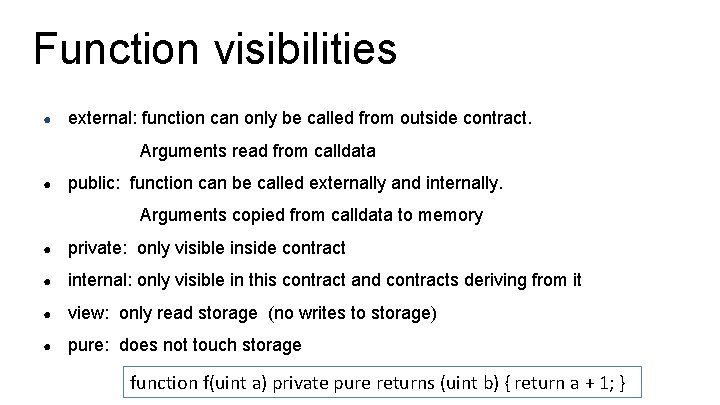 Function visibilities

- external: function can only be called from outside contract.
  Arguments read from calldata
- public: function can be called externally and internally.
  Arguments copied from calldata to memory
- private: only visible inside contract
- internal: only visible in this contract and contracts deriving from it
- view: only read storage (no writes to storage)
- pure: does not touch storage

function f(uint a) private pure returns (uint b) { return a + 1; }